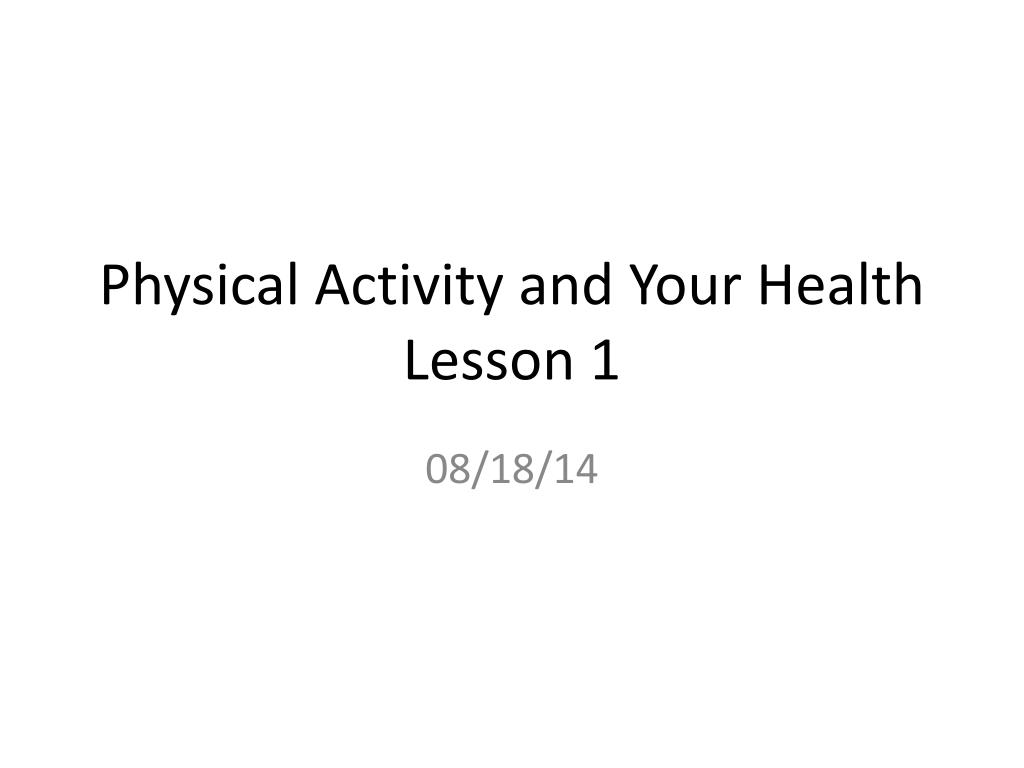 Physical Activity and Your Health
Lesson 1

08/18/14